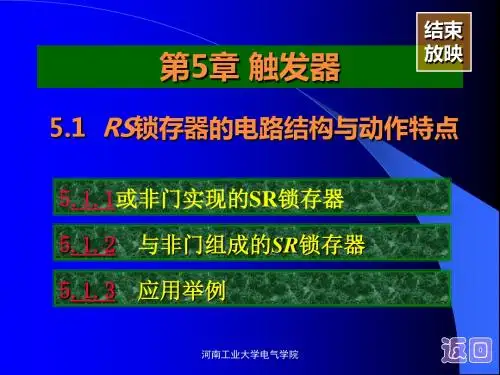 结束放映

第5章 触发器

5.1 RS锁存器的电路结构与动作特点

5.1.1或非门实现的SR锁存器

5.1.2 与非门组成的SR锁存器

5.1.3 应用举例

河南工业大学电气学院

返回